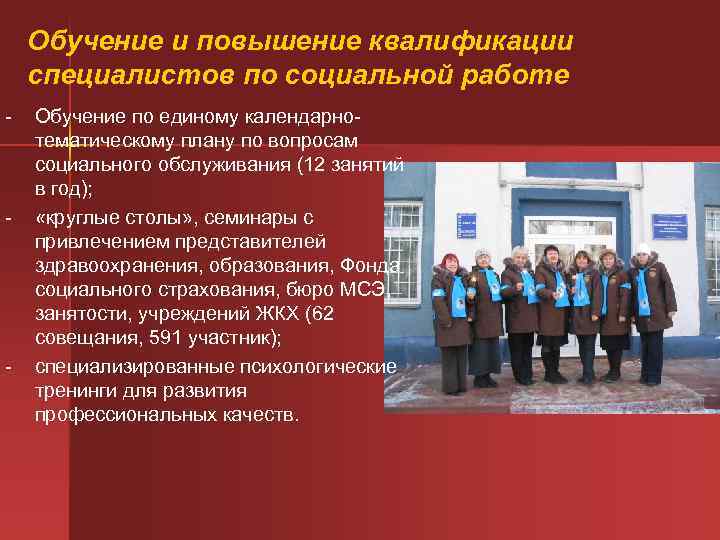 Обучение и повышение квалификации специалистов по социальной работе

- Обучение по единому календарно-тематическому плану по вопросам социального обслуживания (12 занятий в год);

- «круглые столы», семинары с привлечением представителей здравоохранения, образования, Фонда социального страхования, бюро МСЭ, занятости, учреждений ЖКХ (62 совещания, 591 участник);

- специализированные психологические тренинги для развития профессиональных качеств.